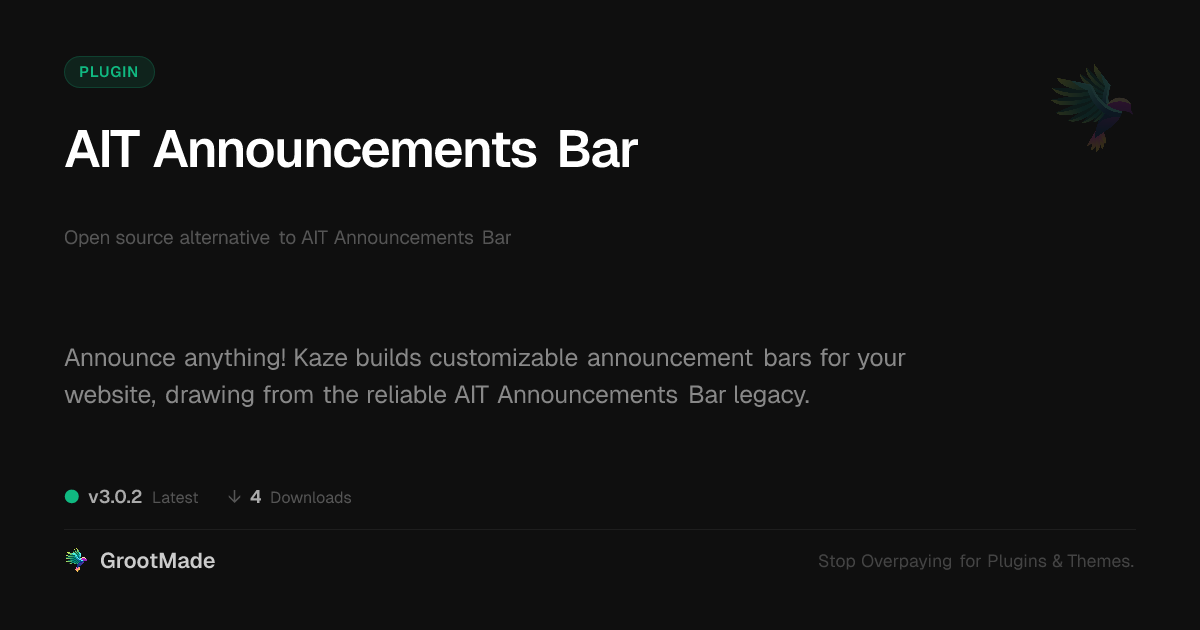 PLUGIN

AIT Announcements Bar

Open source alternative to AIT Announcements Bar

Announce anything! Kaze builds customizable announcement bars for your website, drawing from the reliable AIT Announcements Bar legacy.

v3.0.2 Latest ↓ 4 Downloads

GrootMade

Stop Overpaying for Plugins & Themes.